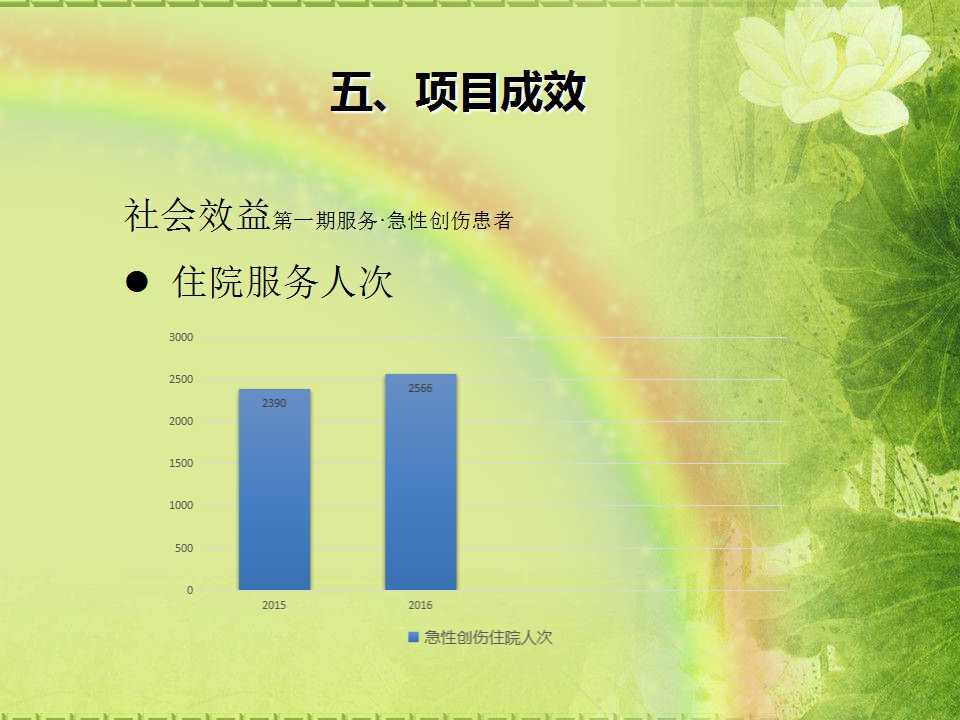 五、项目成效

社会效益第一期服务·急性创伤患者

● 住院服务人次

3000
2500
2000
1500
1000
500
0

2390
2566

2015
2016

急性创伤住院人次